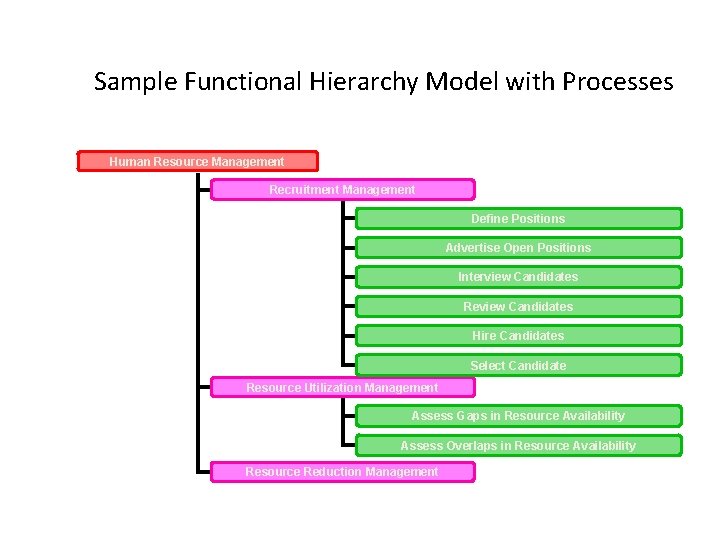 Sample Functional Hierarchy Model with Processes

Human Resource Management

Recruitment Management

Define Positions

Advertise Open Positions

Interview Candidates

Review Candidates

Hire Candidates

Select Candidate

Resource Utilization Management

Assess Gaps in Resource Availability

Assess Overlaps in Resource Availability

Resource Reduction Management